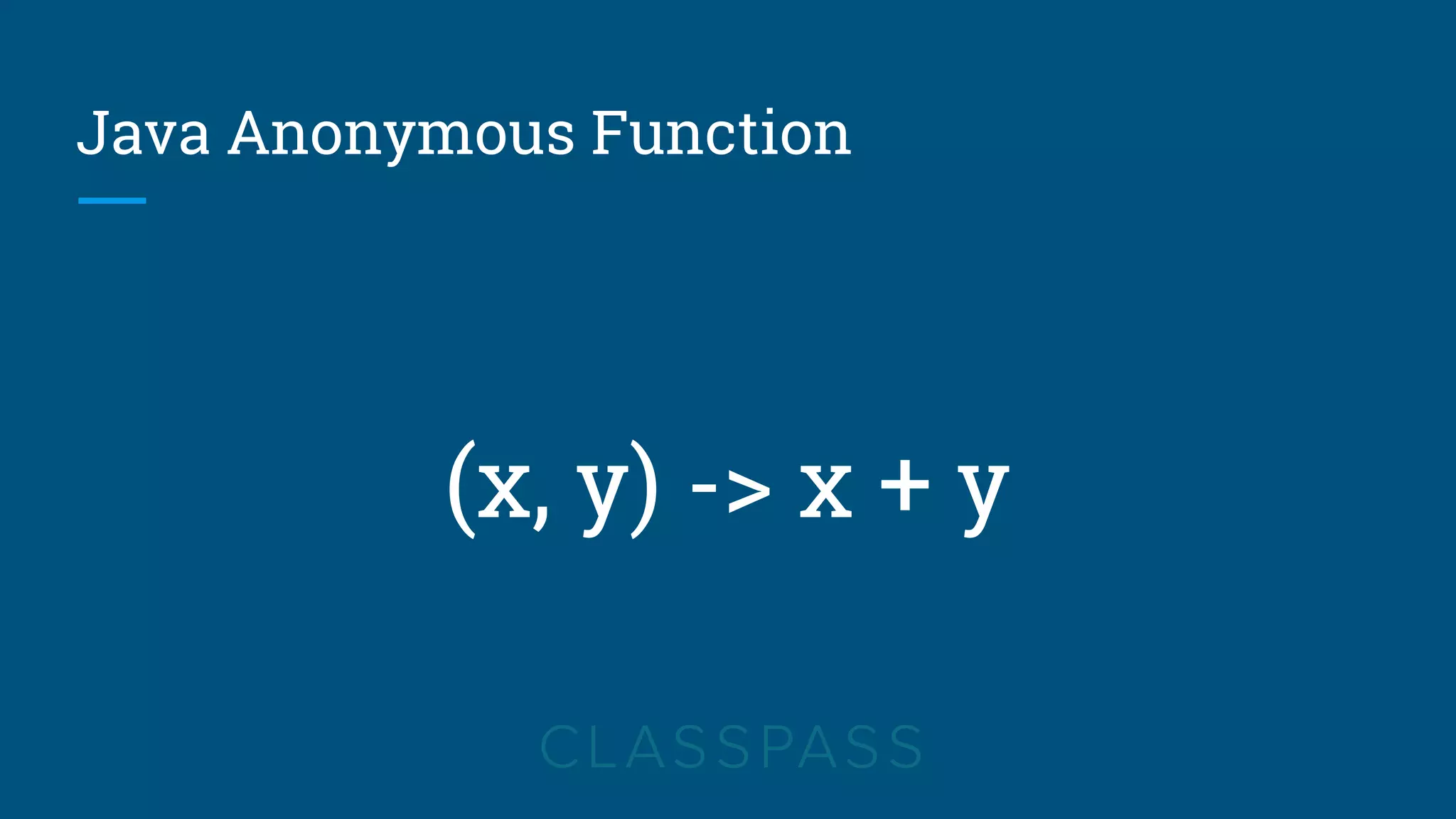 Java Anonymous Function

(x, y) -> x + y

CLASSPASS